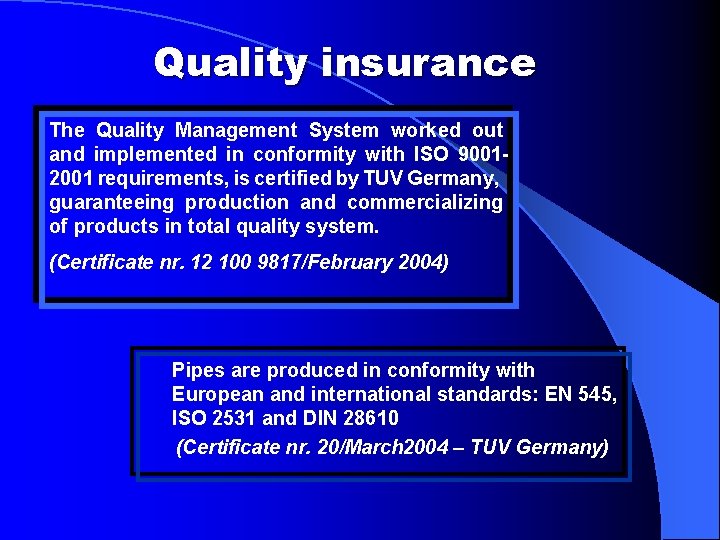 Quality insurance

The Quality Management System worked out and implemented in conformity with ISO 9001-2001 requirements, is certified by TUV Germany, guaranteeing production and commercializing of products in total quality system.

(Certificate nr. 12 100 9817/February 2004)

Pipes are produced in conformity with European and international standards: EN 545, ISO 2531 and DIN 28610

(Certificate nr. 20/March2004 – TUV Germany)